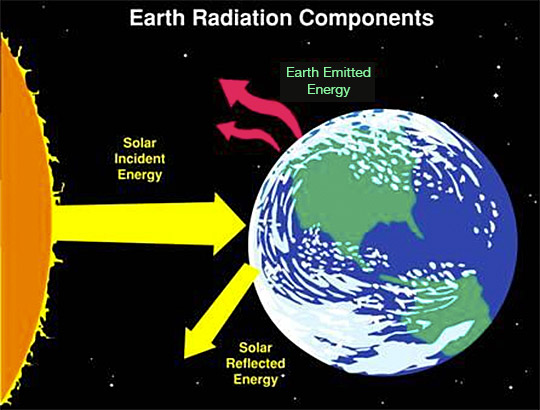 Earth Radiation Components

Earth Emitted Energy

Solar Incident Energy

Solar Reflected Energy